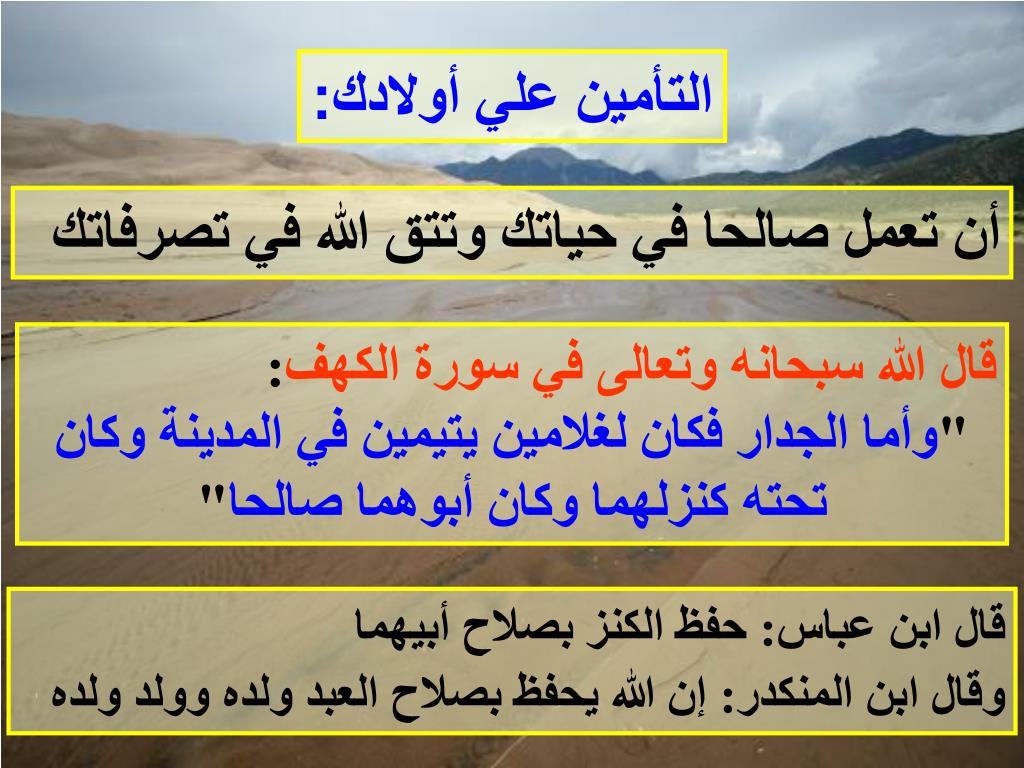 التأمين علي أولادك:

أن تعمل صالحا في حياتك وتتق الله في تصرفاتك

قال الله سبحانه وتعالى في سورة الكهف:
"وأما الجدار فكان لغلامين يتيمين في المدينة وكان تحته كنزلهما وكان أبوهما صالحا"

قال ابن عباس: حفظ الكنز بصلاح أبيهما
وقال ابن المنكدر: إن الله يحفظ بصلاح العبد ولده وولد ولده